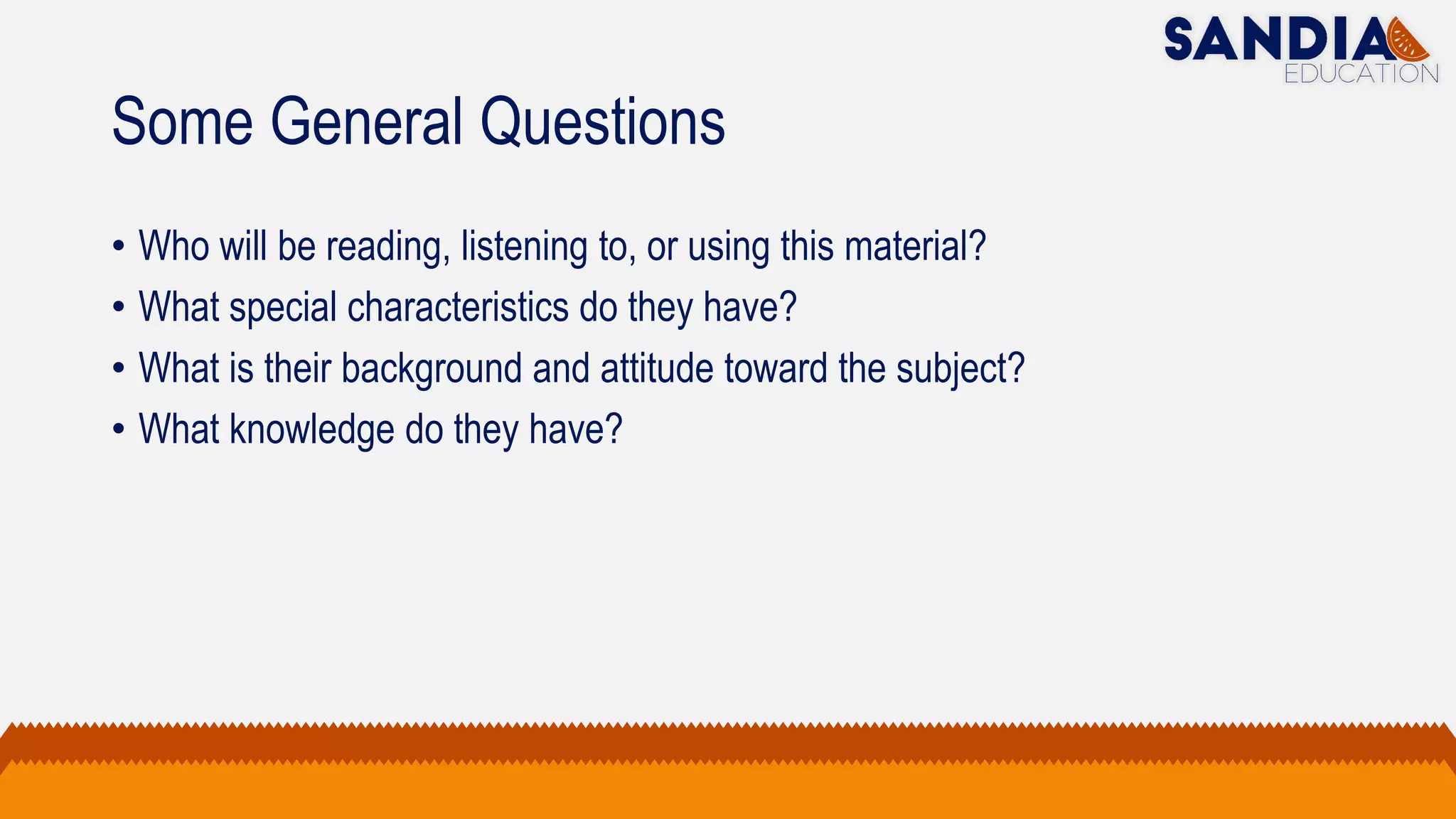 SANDIA
EDUCATION

Some General Questions

• Who will be reading, listening to, or using this material?
• What special characteristics do they have?
• What is their background and attitude toward the subject?
• What knowledge do they have?